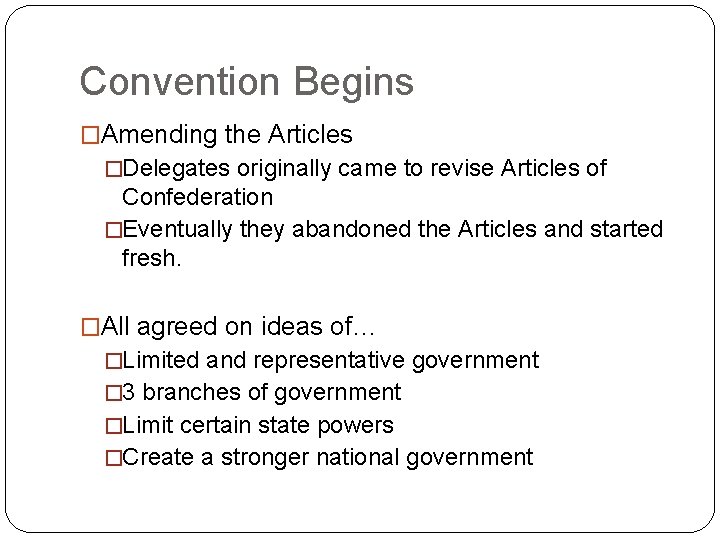 Convention Begins

□Amending the Articles

□Delegates originally came to revise Articles of Confederation

□Eventually they abandoned the Articles and started fresh.

□All agreed on ideas of…

□Limited and representative government

□3 branches of government

□Limit certain state powers

□Create a stronger national government